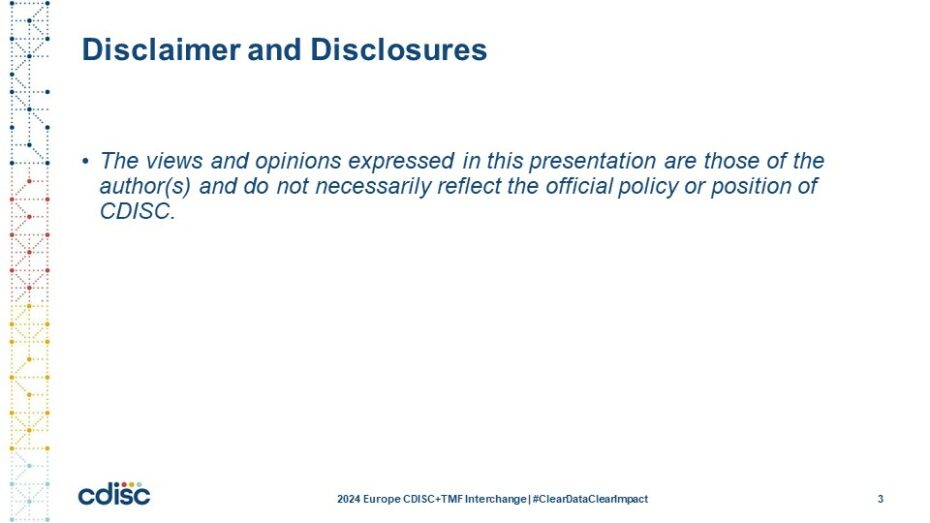 Disclaimer and Disclosures

• The views and opinions expressed in this presentation are those of the author(s) and do not necessarily reflect the official policy or position of CDISC.

cdisc

2024 Europe CDISC+TMF Interchange | #ClearDataClearImpact

3